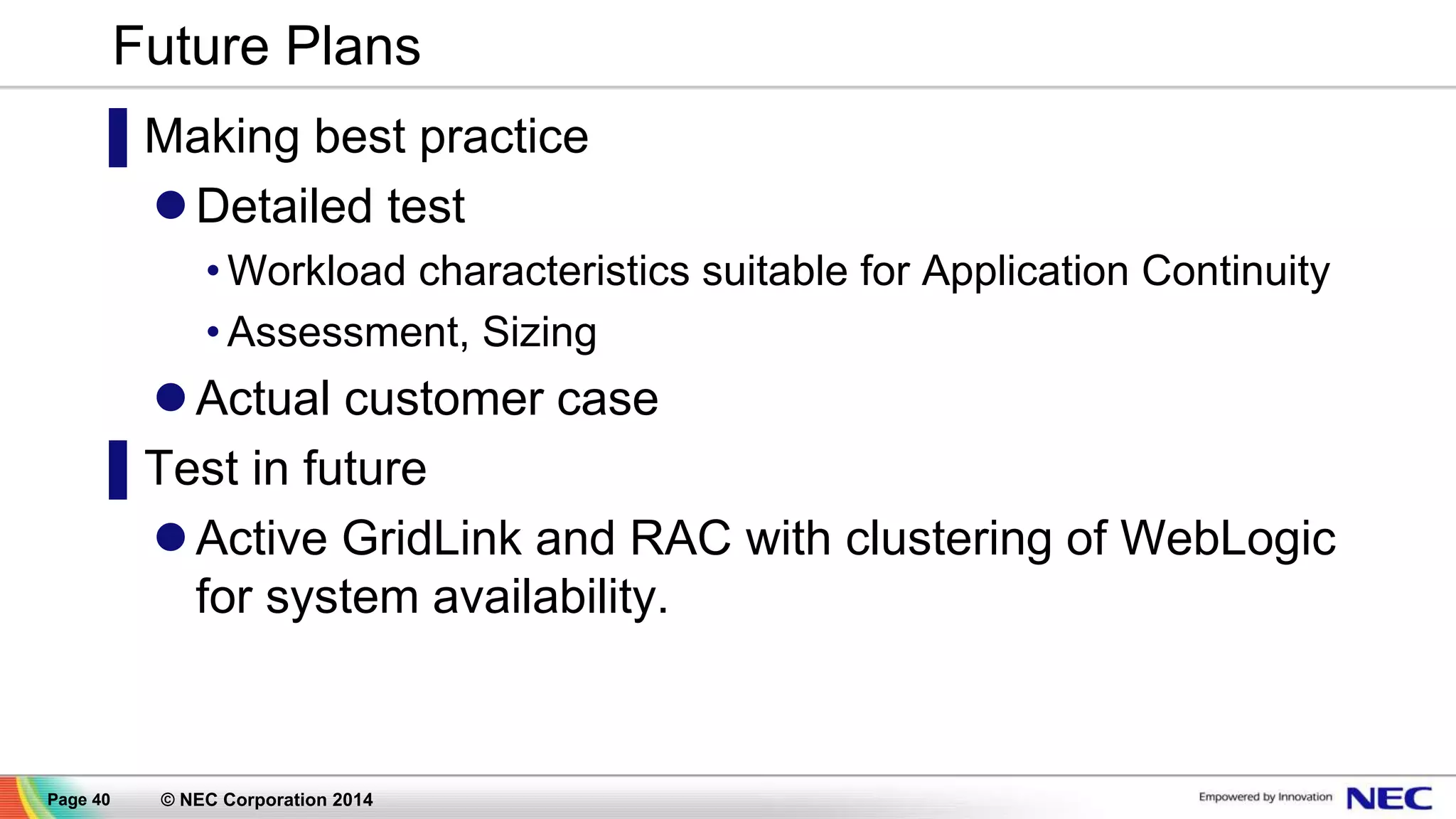 Future Plans

Making best practice

● Detailed test

• Workload characteristics suitable for Application Continuity

• Assessment, Sizing

● Actual customer case

Test in future

● Active GridLink and RAC with clustering of WebLogic for system availability.

Page 40 © NEC Corporation 2014

Empowered by Innovation NEC